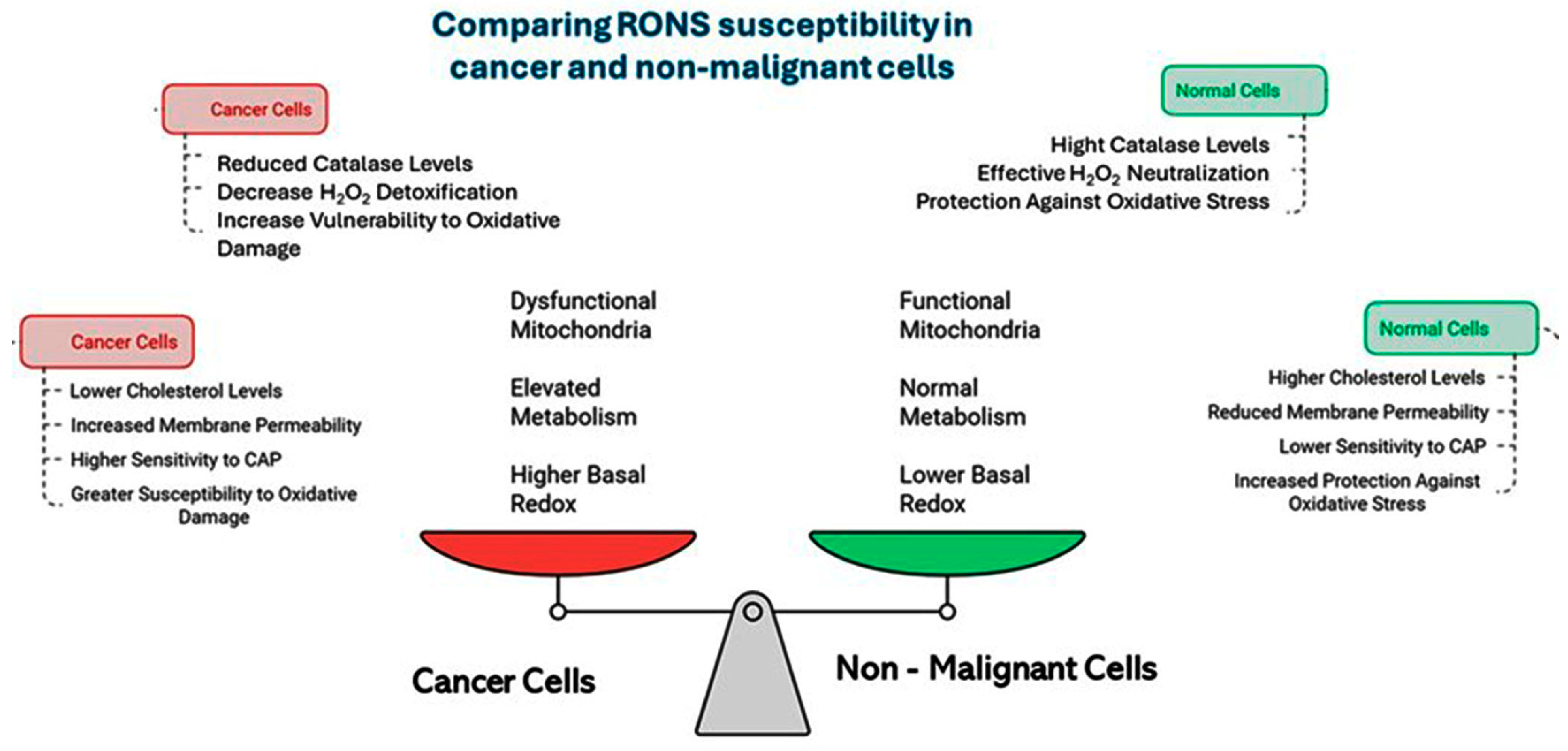 Comparing RONS susceptibility in cancer and non-malignant cells

Cancer Cells

Reduced Catalase Levels
Decrease $H_2O_2$ Detoxification
Increase Vulnerability to Oxidative Damage

Normal Cells

Hight Catalase Levels
Effective $H_2O_2$ Neutralization
Protection Against Oxidative Stress

Cancer Cells

Lower Cholesterol Levels
Increased Membrane Permeability
Higher Sensitivity to CAP
Greater Susceptibility to Oxidative Damage

Dysfunctional Mitochondria

Elevated Metabolism

Higher Basal Redox

Functional Mitochondria

Normal Metabolism

Lower Basal Redox

Normal Cells

Higher Cholesterol Levels
Reduced Membrane Permeability
Lower Sensitivity to CAP
Increased Protection Against Oxidative Stress

Cancer Cells

Non - Malignant Cells